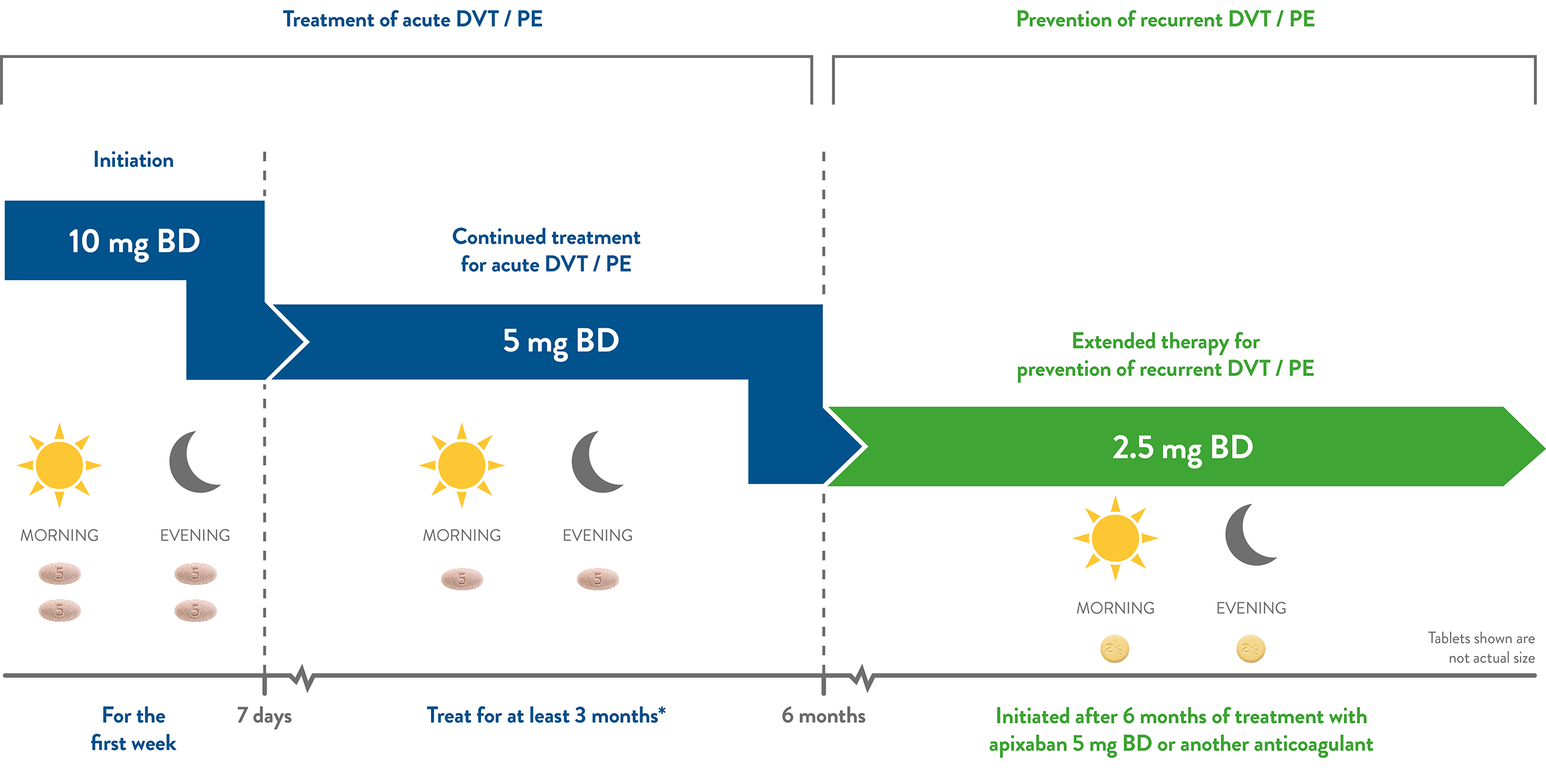 Treatment of acute DVT / PE

Prevention of recurrent DVT / PE

Initiation

10 mg BD

Continued treatment for acute DVT / PE

5 mg BD

Extended therapy for prevention of recurrent DVT / PE

2.5 mg BD

MORNING

EVENING

5
5
5
5

MORNING

EVENING

5
5

MORNING

EVENING

2½
2½

Tablets shown are not actual size

For the first week

7 days

Treat for at least 3 months*

6 months

Initiated after 6 months of treatment with apixaban 5 mg BD or another anticoagulant